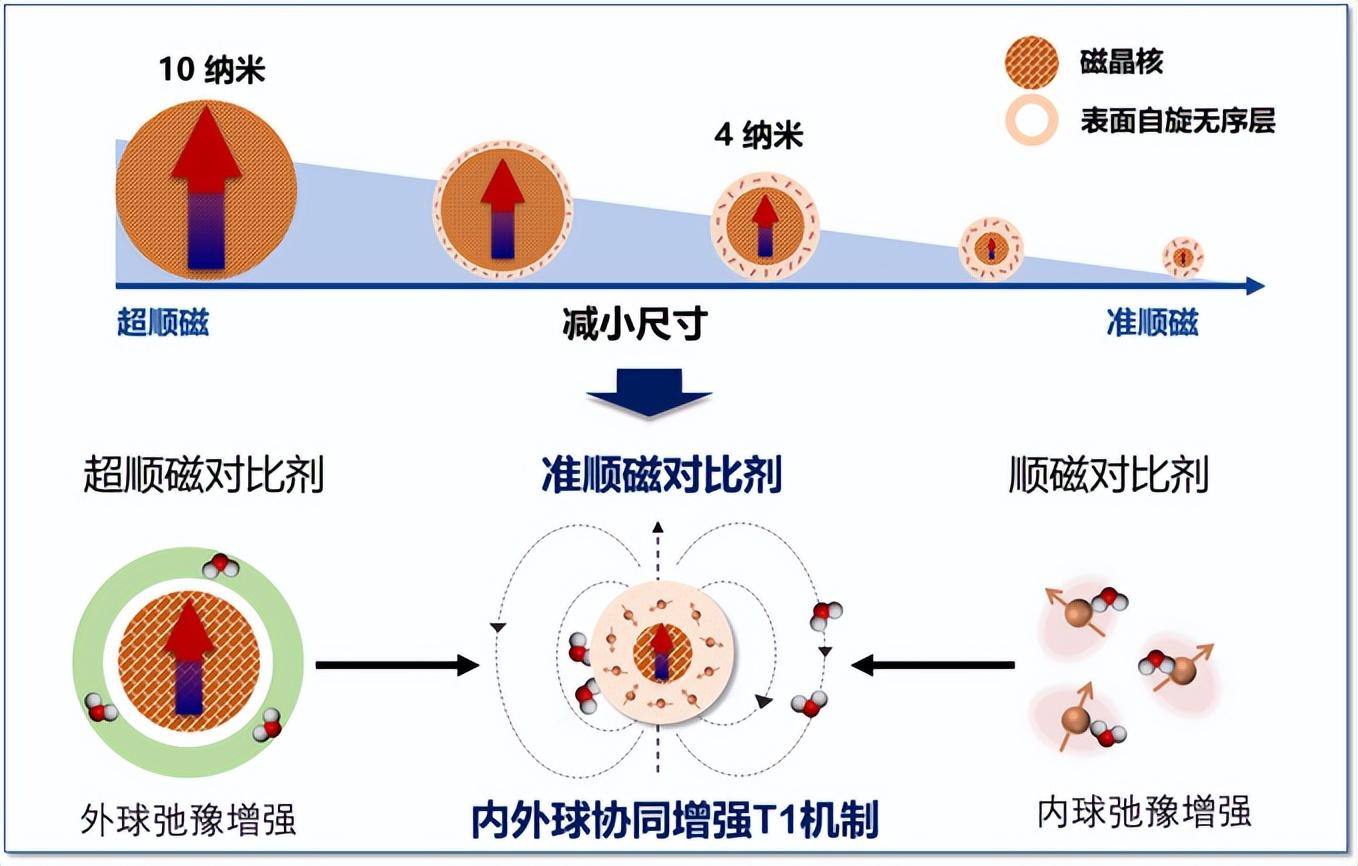 10 纳米

磁晶核

表面自旋无序层

4 纳米

超顺磁

减小尺寸

准顺磁

超顺磁对比剂

准顺磁对比剂

顺磁对比剂

外球弛豫增强

内外球协同增强T1机制

内球弛豫增强